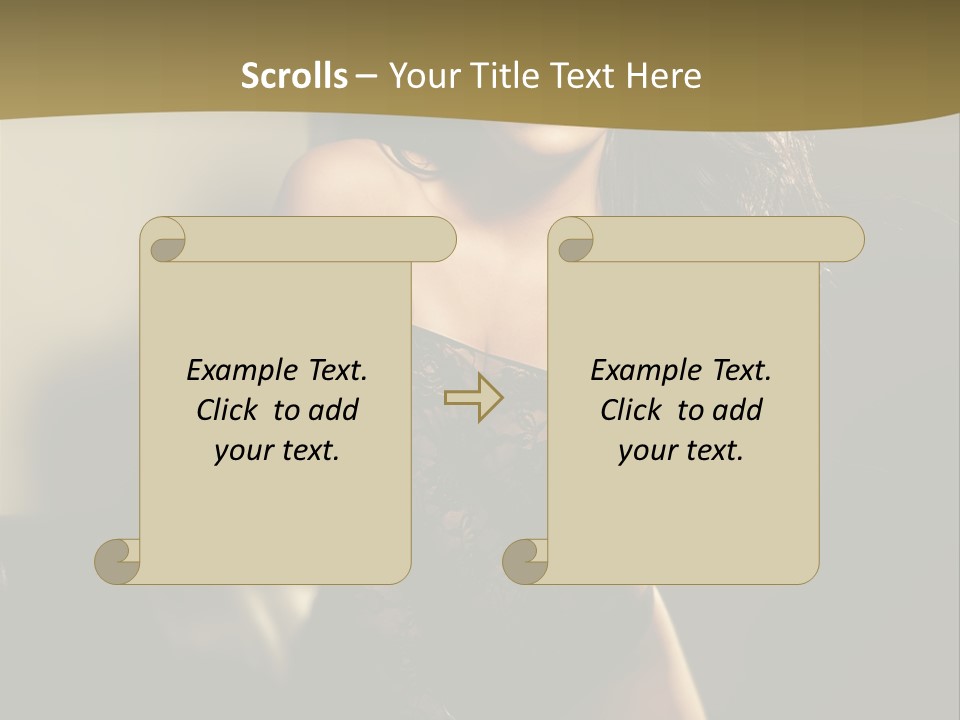 Scrolls – Your Title Text Here

Example Text. Click to add your text.

Example Text. Click to add your text.